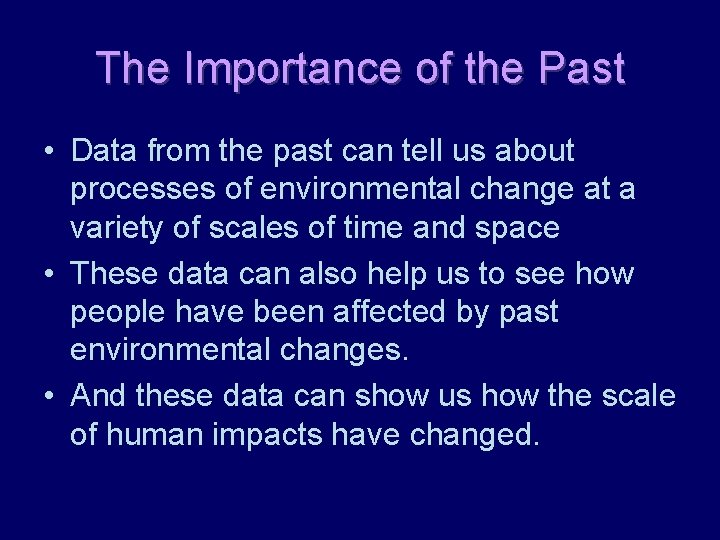 The Importance of the Past

• Data from the past can tell us about processes of environmental change at a variety of scales of time and space
• These data can also help us to see how people have been affected by past environmental changes.
• And these data can show us how the scale of human impacts have changed.